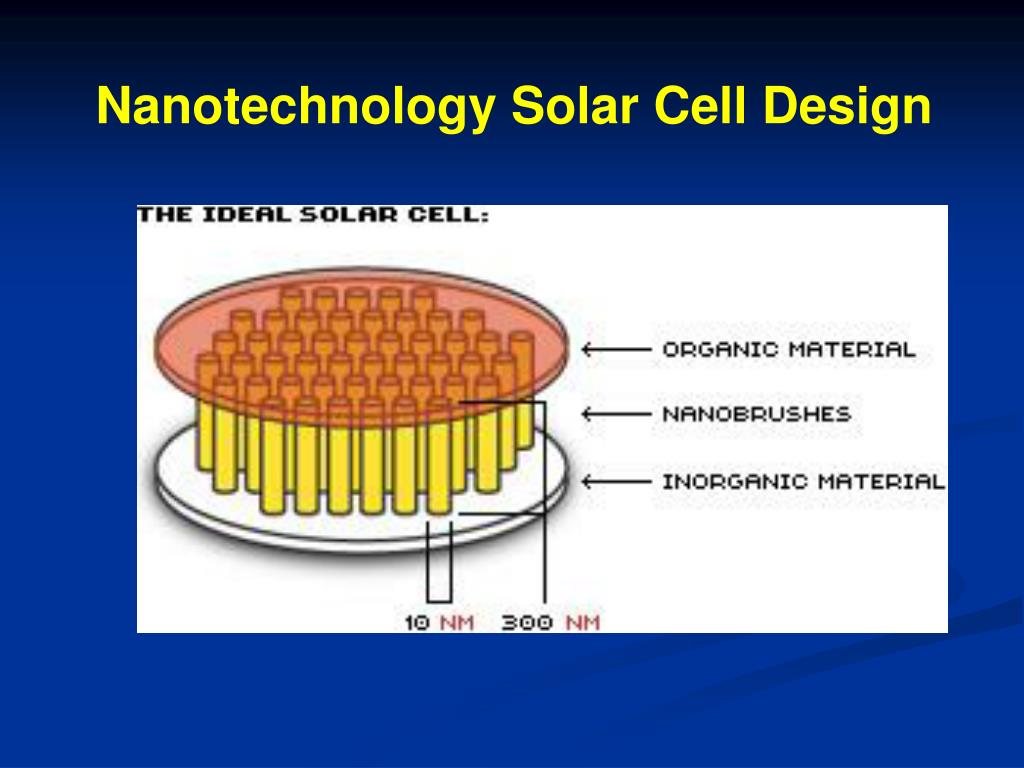 Nanotechnology Solar Cell Design

THE IDEAL SOLAR CELL:

ORGANIC MATERIAL

NANOBRUSHES

INORGANIC MATERIAL

10 NM

300 NM